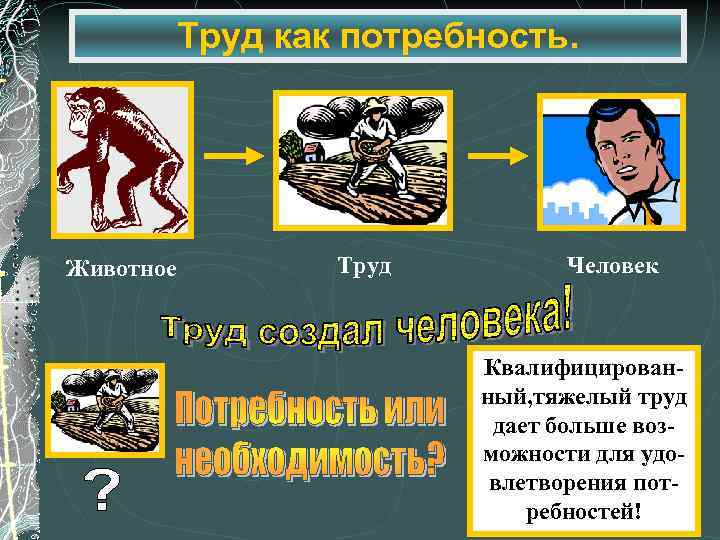 Труд как потребность.

Животное

Труд

Человек

Труд создал человека!

Потребность или необходимость?

?

Квалифицированный,тяжелый труд дает больше возможности для удовлетворения потребностей!